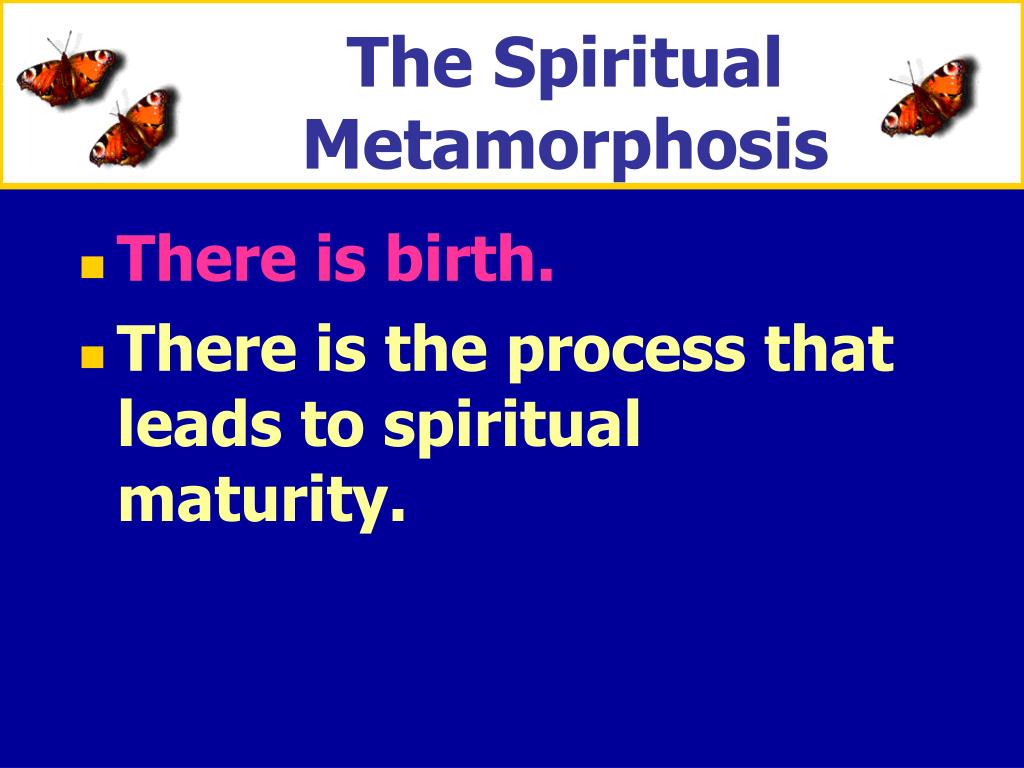 The Spiritual Metamorphosis

- There is birth.
- There is the process that leads to spiritual maturity.